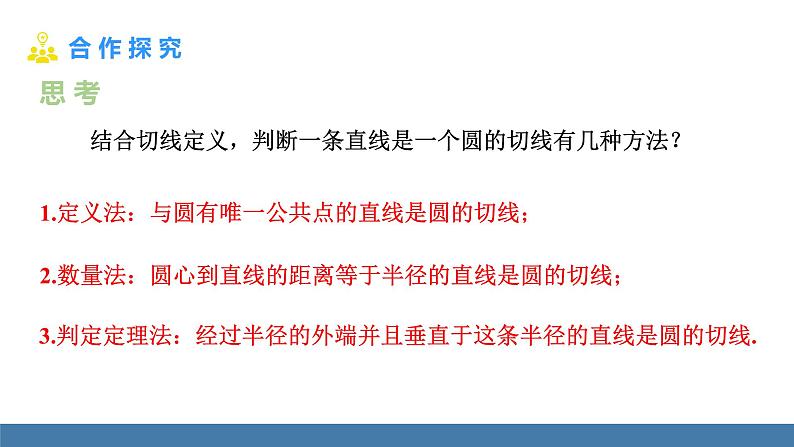 合作探究

思考

结合切线定义，判断一条直线是一个圆的切线有几种方法？

1.定义法：与圆有唯一公共点的直线是圆的切线；

2.数量法：圆心到直线的距离等于半径的直线是圆的切线；

3.判定定理法：经过半径的外端并且垂直于这条半径的直线是圆的切线.